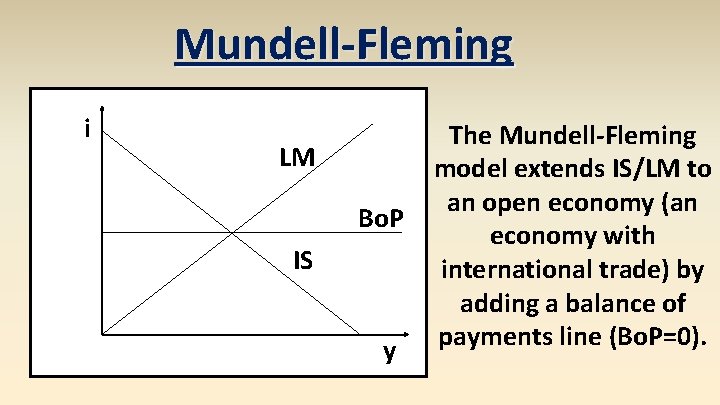 Mundell-Fleming

i
LM
BoP
IS
y

The Mundell-Fleming model extends IS/LM to an open economy (an economy with international trade) by adding a balance of payments line (BoP=0).